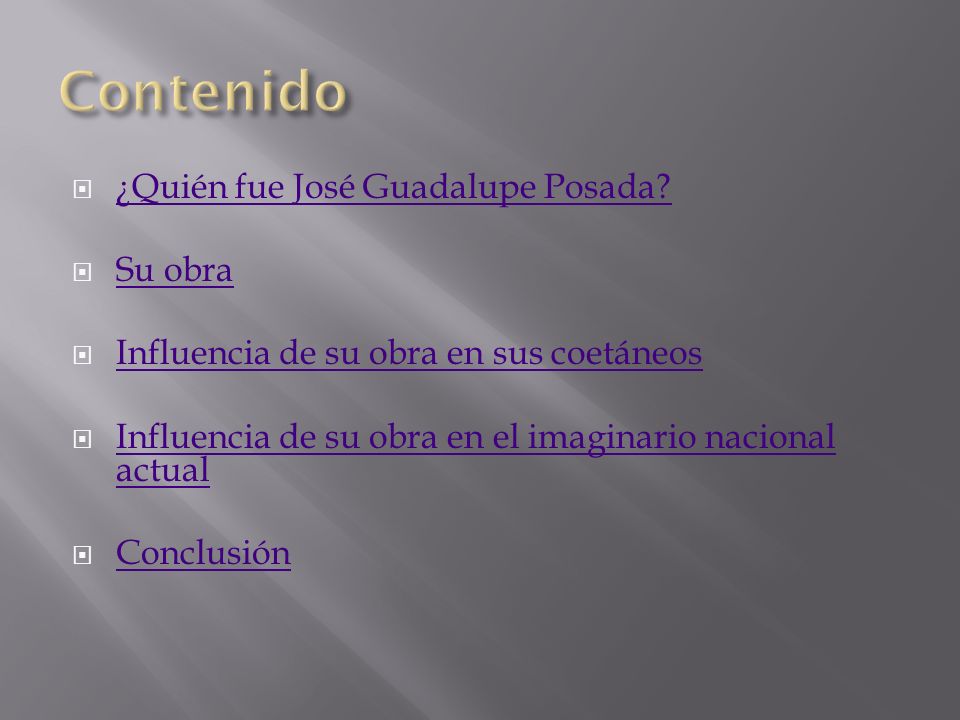 Contenido

¿Quién fue José Guadalupe Posada?

Su obra

Influencia de su obra en sus coetáneos

Influencia de su obra en el imaginario nacional actual

Conclusión